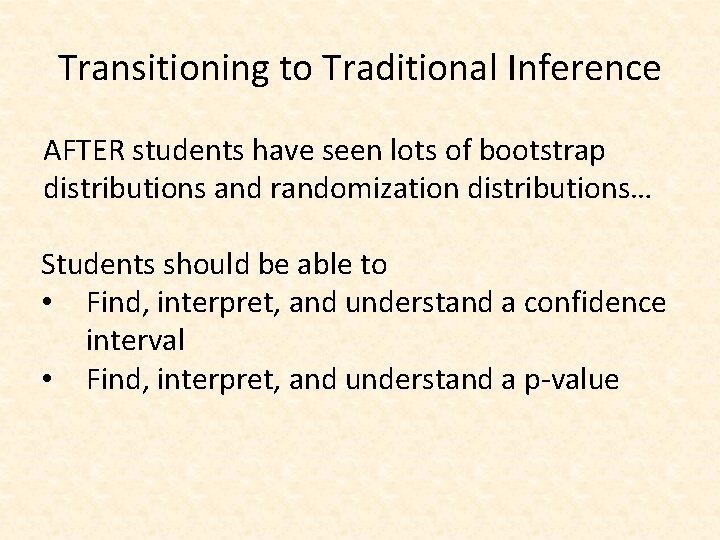 Transitioning to Traditional Inference

AFTER students have seen lots of bootstrap distributions and randomization distributions…

Students should be able to
• Find, interpret, and understand a confidence interval
• Find, interpret, and understand a p-value